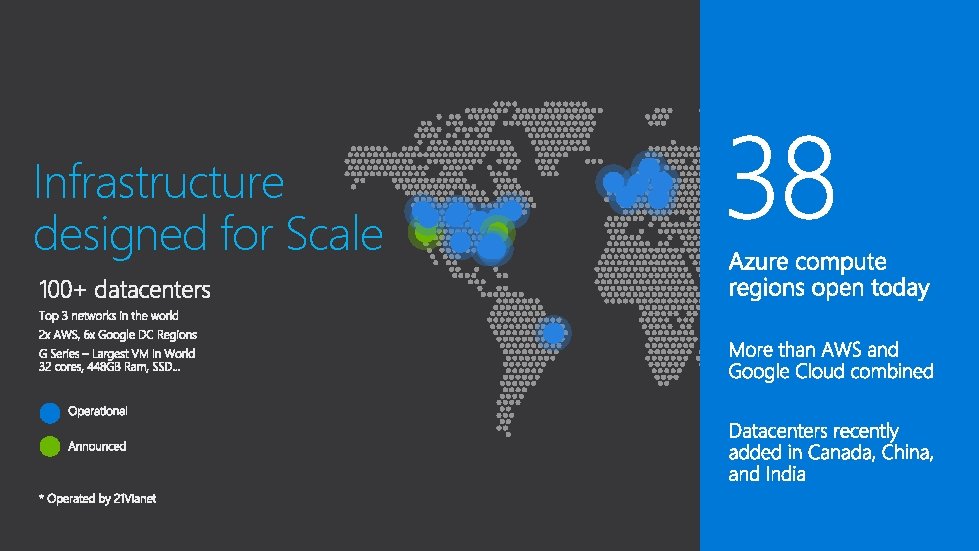 Infrastructure designed for Scale

100+ datacenters

Top 3 networks in the world

2x AWS, 6x Google DC Regions

G Series – Largest VM in World
32 cores, 448GB Ram, SSD...

Operational

Announced

* Operated by 21Vianet

38

Azure compute regions open today

More than AWS and Google Cloud combined

Datacenters recently added in Canada, China, and India